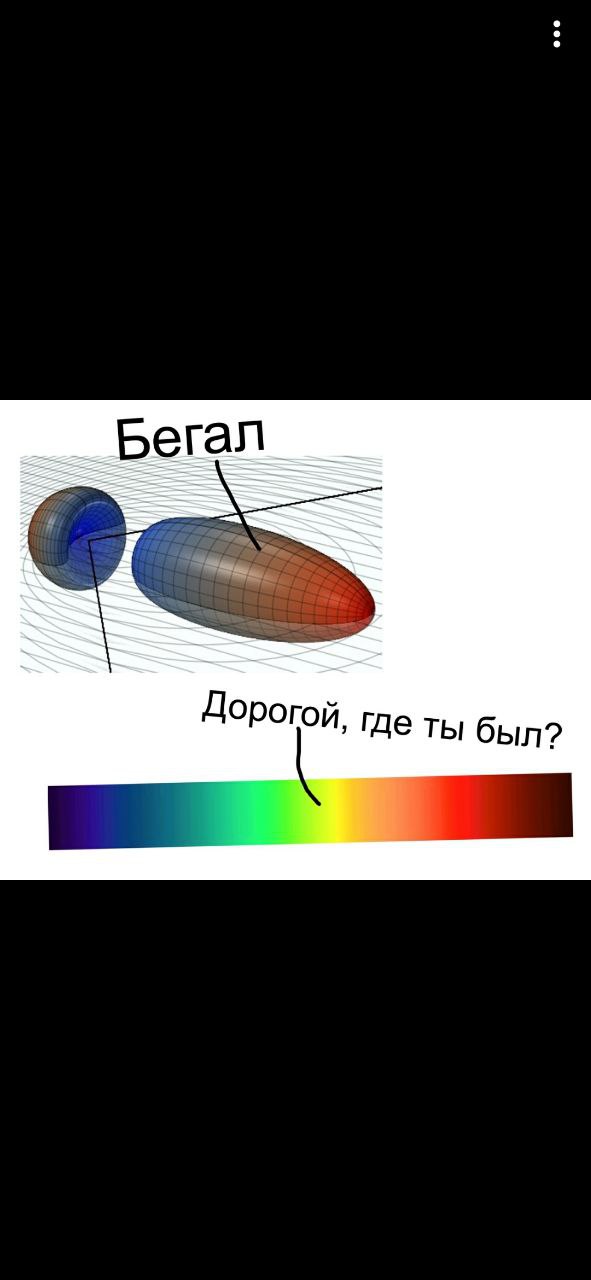 Бегал

Дорогой, где ты был?